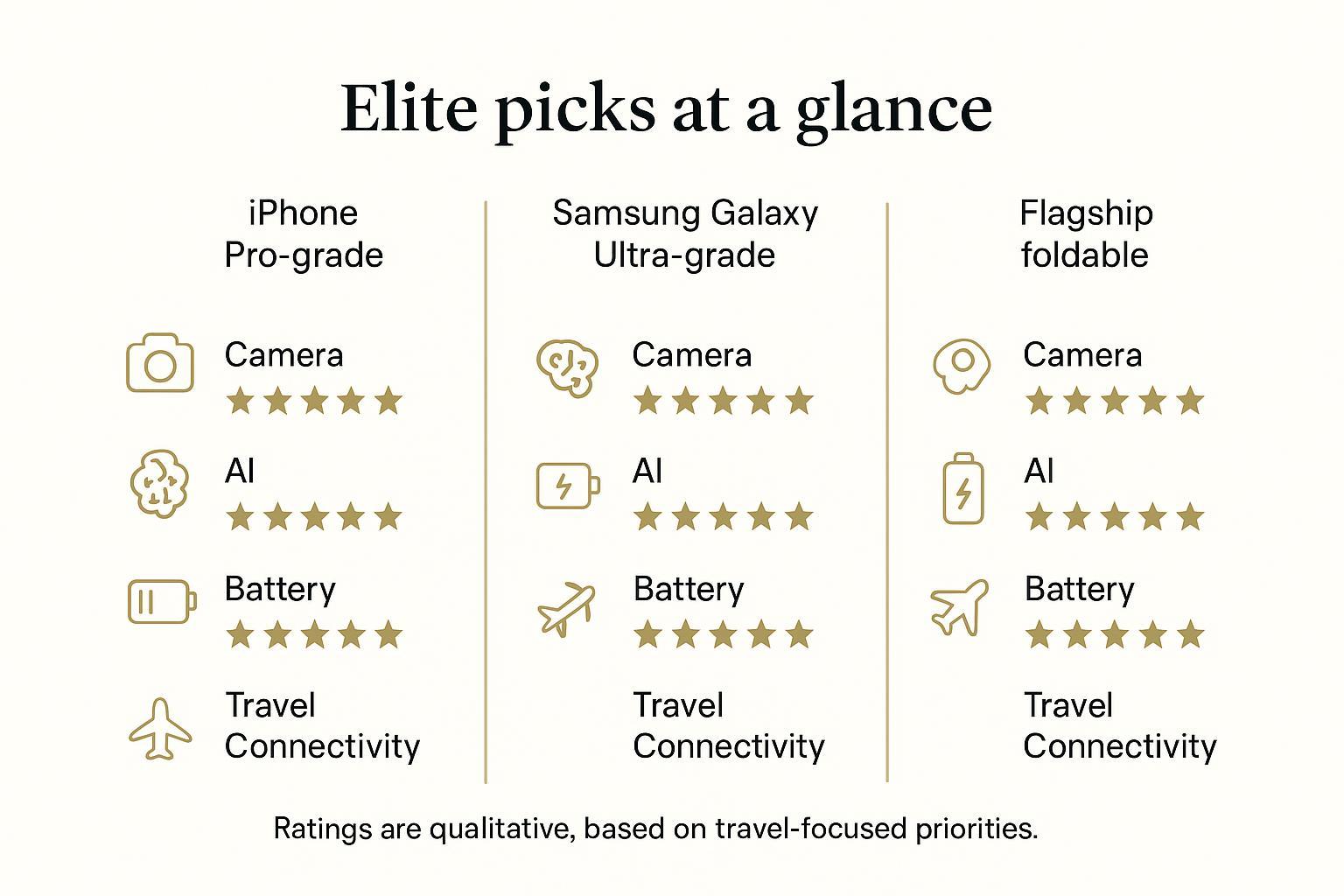 Elite picks at a glance

iPhone Pro-grade

Camera
★★★★★

AI
★★★★★

Battery
★★★★★

Travel Connectivity

Samsung Galaxy Ultra-grade

Camera
★★★★★

AI
★★★★★

Battery
★★★★★

Travel Connectivity

Flagship foldable

Camera
★★★★★

AI
★★★★★

Battery
★★★★★

Travel Connectivity

Ratings are qualitative, based on travel-focused priorities.